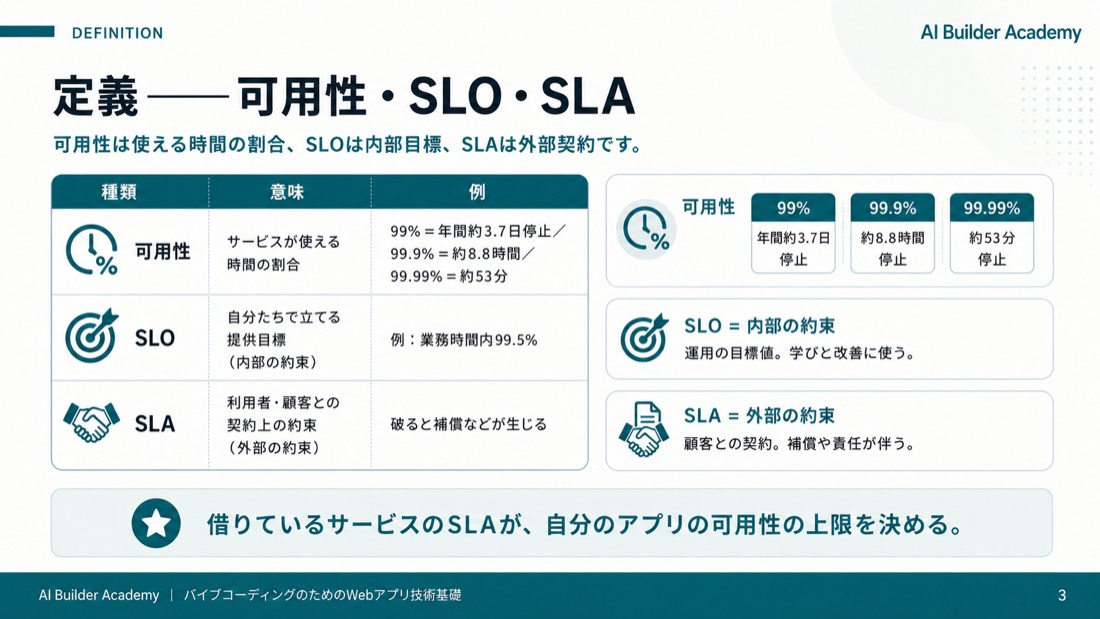 DEFINITION

AI Builder Academy

定義 —— 可用性・SLO・SLA

可用性は使える時間の割合、SLOは内部目標、SLAは外部契約です。

| 種類 | 意味 | 例 |
|---|---|---|
| 可用性 | サービスが使える時間の割合 | 99% = 年間約3.7日停止／99.9% = 約8.8時間／99.99% = 約53分 |
| SLO | 自分たちで立てる提供目標（内部の約束） | 例：業務時間内99.5% |
| SLA | 利用者・顧客との契約上の約束（外部の約束） | 破ると補償などが生じる |

可用性

| 99% | 99.9% | 99.99% |
|---|---|---|
| 年間約3.7日停止 | 約8.8時間停止 | 約53分停止 |

SLO = 内部の約束
運用の目標値。学びと改善に使う。

SLA = 外部の約束
顧客との契約。補償や責任が伴う。

借りているサービスのSLAが、自分のアプリの可用性の上限を決める。

AI Builder Academy | バイブコーディングのためのWebアプリ技術基礎

3